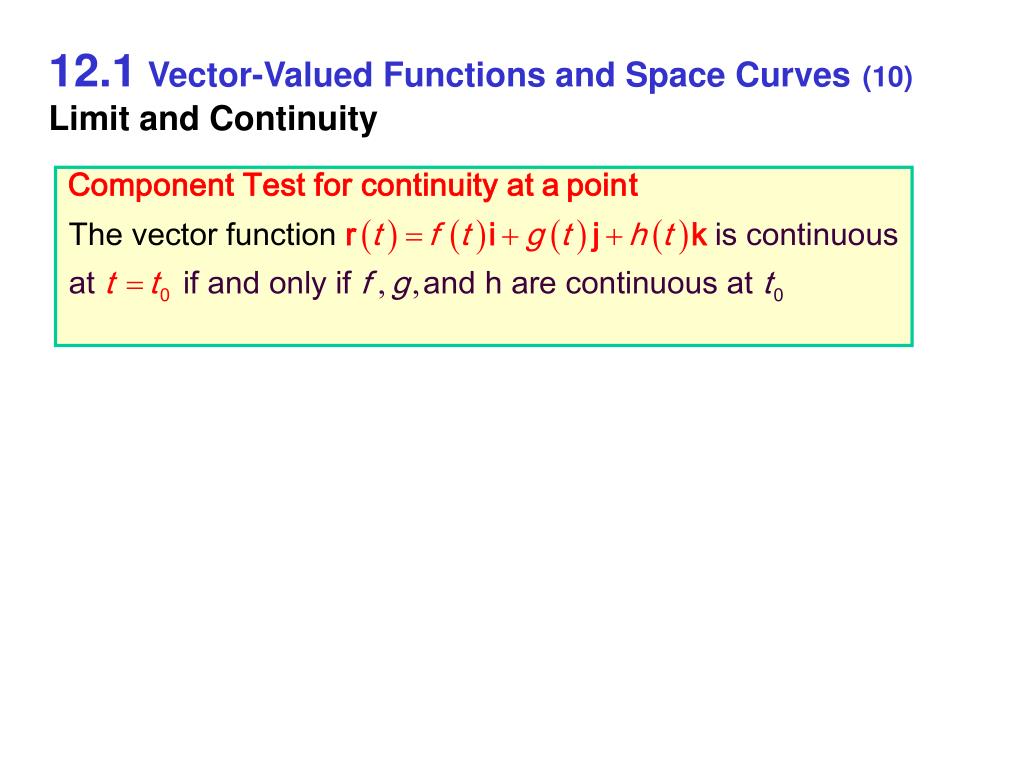 12.1 Vector-Valued Functions and Space Curves (10)
Limit and Continuity

Component Test for continuity at a point

The vector function $\mathbf{r}(t) = f(t)\mathbf{i} + g(t)\mathbf{j} + h(t)\mathbf{k}$ is continuous at $t = t_0$ if and only if $f, g,$ and h are continuous at $t_0$